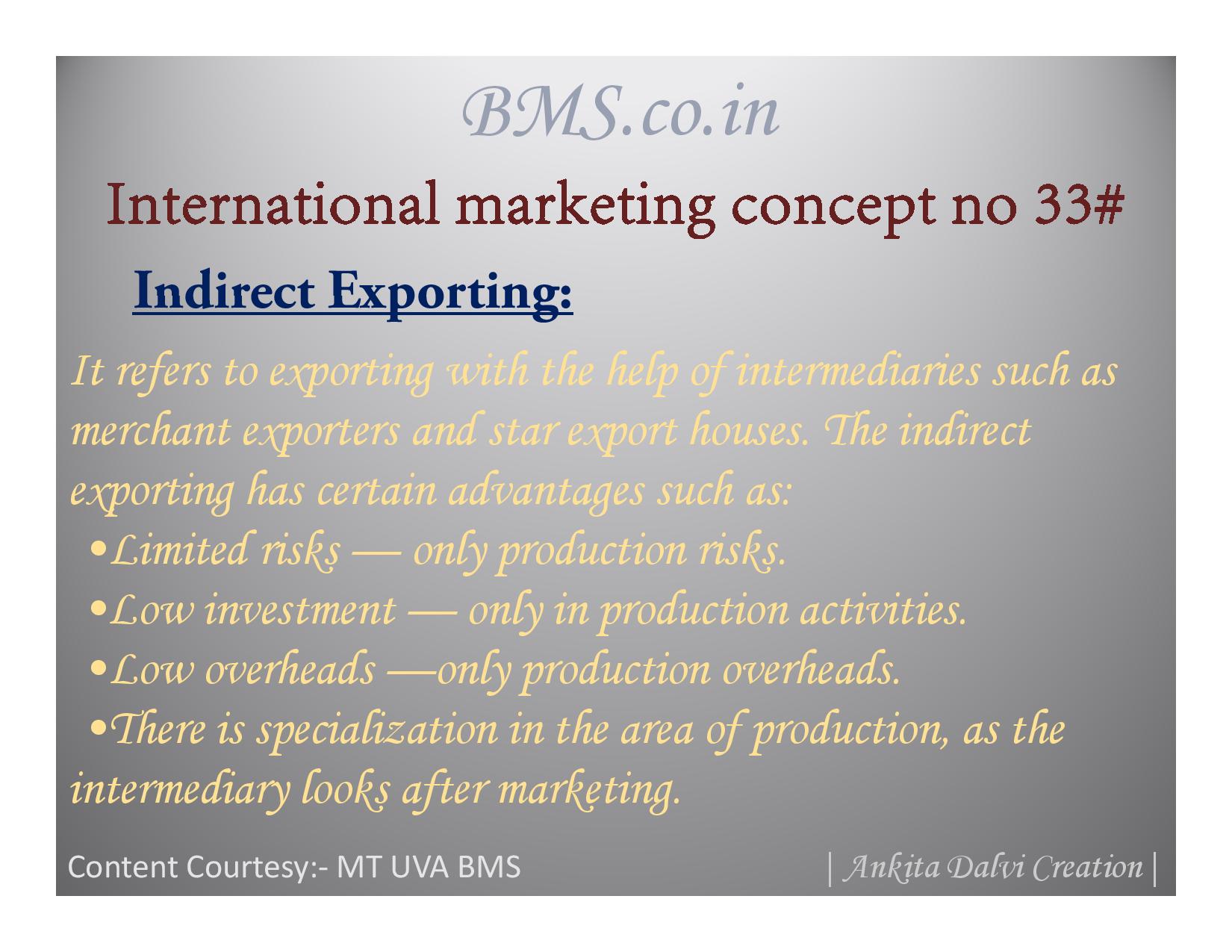 BMS.co.in

International marketing concept no 33#

Indirect Exporting:

It refers to exporting with the help of intermediaries such as merchant exporters and star export houses. The indirect exporting has certain advantages such as:

•Limited risks — only production risks.

•Low investment — only in production activities.

•Low overheads —only production overheads.

•There is specialization in the area of production, as the intermediary looks after marketing.

Content Courtesy:- MT UVA BMS

| Ankita Dalvi Creation |